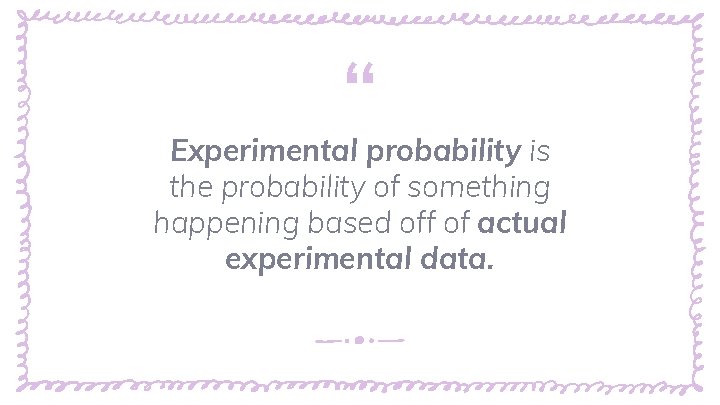 “

Experimental probability is the probability of something happening based off of actual experimental data.